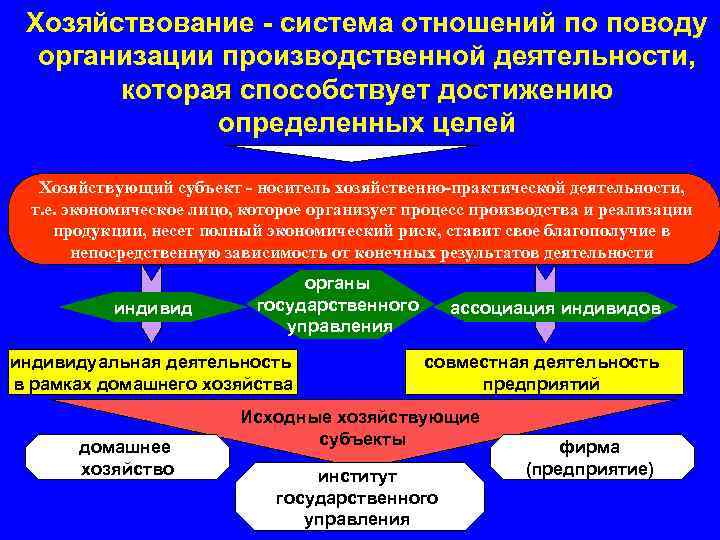 Хозяйствование - система отношений по поводу организации производственной деятельности, которая способствует достижению определенных целей

Хозяйствующий субъект - носитель хозяйственно-практической деятельности, т.е. экономическое лицо, которое организует процесс производства и реализации продукции, несет полный экономический риск, ставит свое благополучие в непосредственную зависимость от конечных результатов деятельности

индивид

органы государственного управления

ассоциация индивидов

индивидуальная деятельность в рамках домашнего хозяйства

совместная деятельность предприятий

Исходные хозяйствующие субъекты

домашнее хозяйство

институт государственного управления

фирма (предприятие)